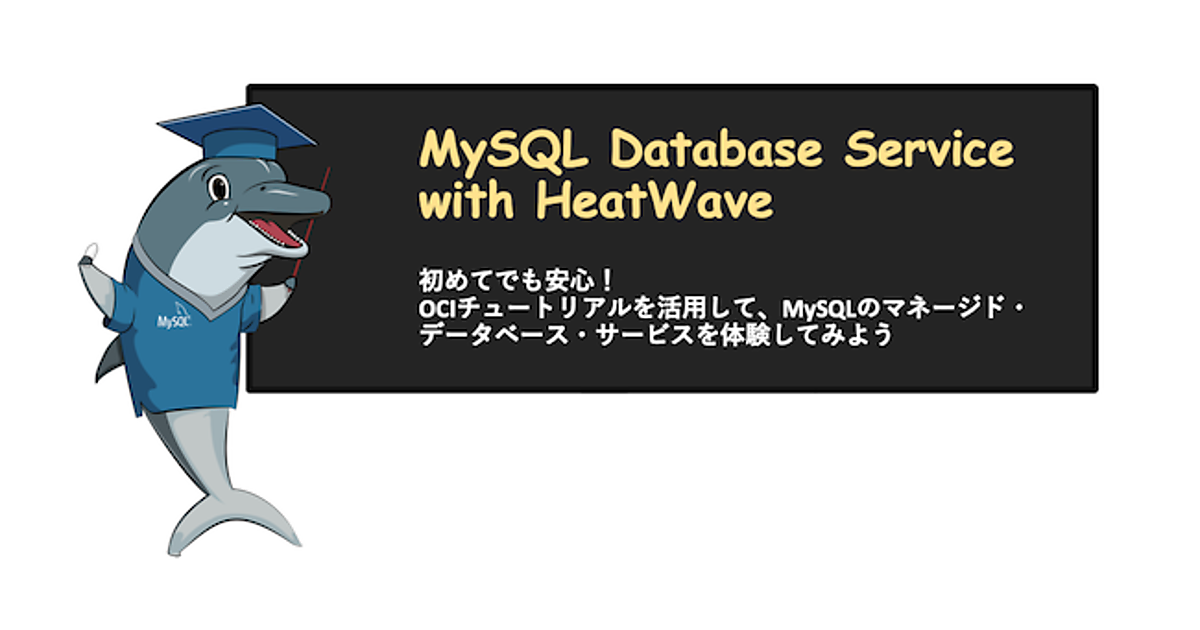 MySQL

MySQL Database Service with HeatWave

初めてでも安心！
OCIチュートリアルを活用して、MySQLのマネージド・データベース・サービスを体験してみよう